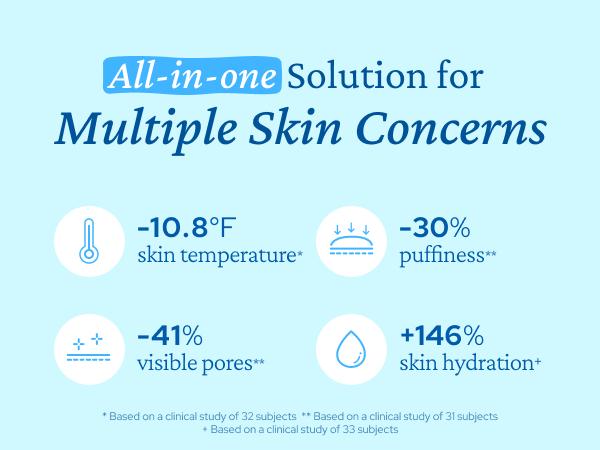 All-in-one Solution for
Multiple Skin Concerns

-10.8°F
skin temperature*

-30%
puffiness**

-41%
visible pores**

+146%
skin hydration+

* Based on a clinical study of 32 subjects ** Based on a clinical study of 31 subjects
+ Based on a clinical study of 33 subjects